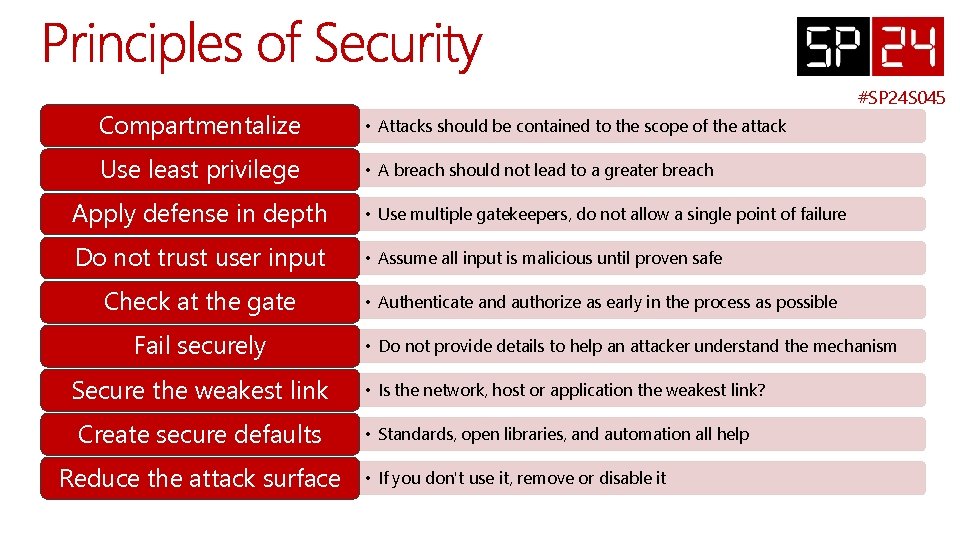 Principles of Security

SP 24

#SP24S045

Compartmentalize
• Attacks should be contained to the scope of the attack

Use least privilege
• A breach should not lead to a greater breach

Apply defense in depth
• Use multiple gatekeepers, do not allow a single point of failure

Do not trust user input
• Assume all input is malicious until proven safe

Check at the gate
• Authenticate and authorize as early in the process as possible

Fail securely
• Do not provide details to help an attacker understand the mechanism

Secure the weakest link
• Is the network, host or application the weakest link?

Create secure defaults
• Standards, open libraries, and automation all help

Reduce the attack surface
• If you don't use it, remove or disable it